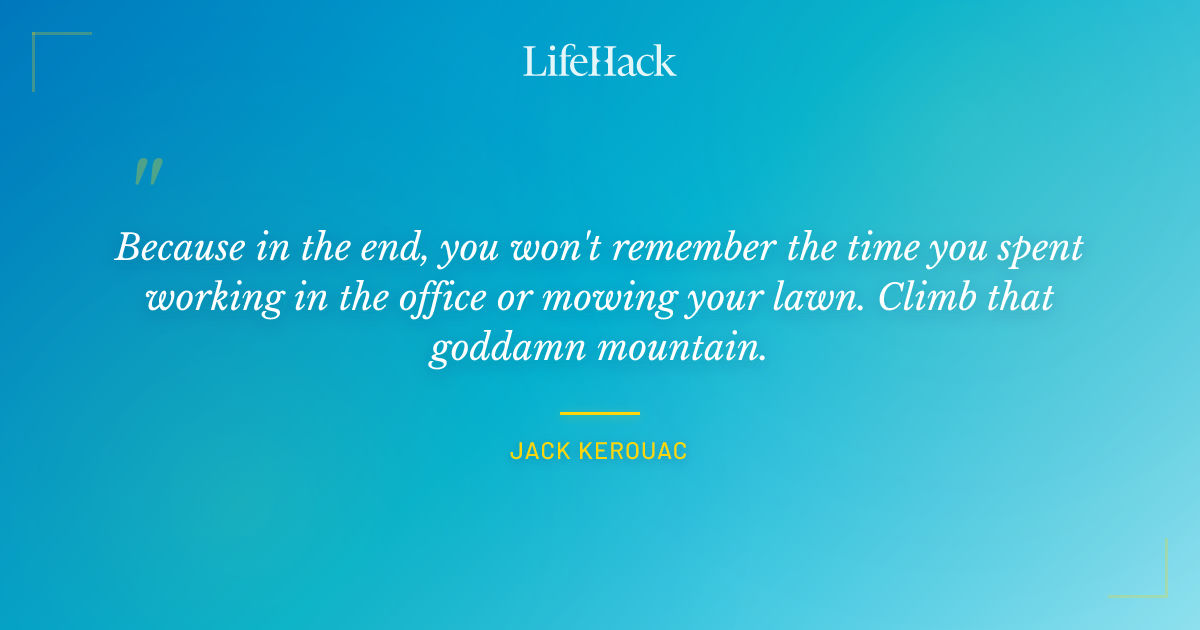 LifeHack

"

Because in the end, you won't remember the time you spent working in the office or mowing your lawn. Climb that goddamn mountain.

JACK KEROUAC